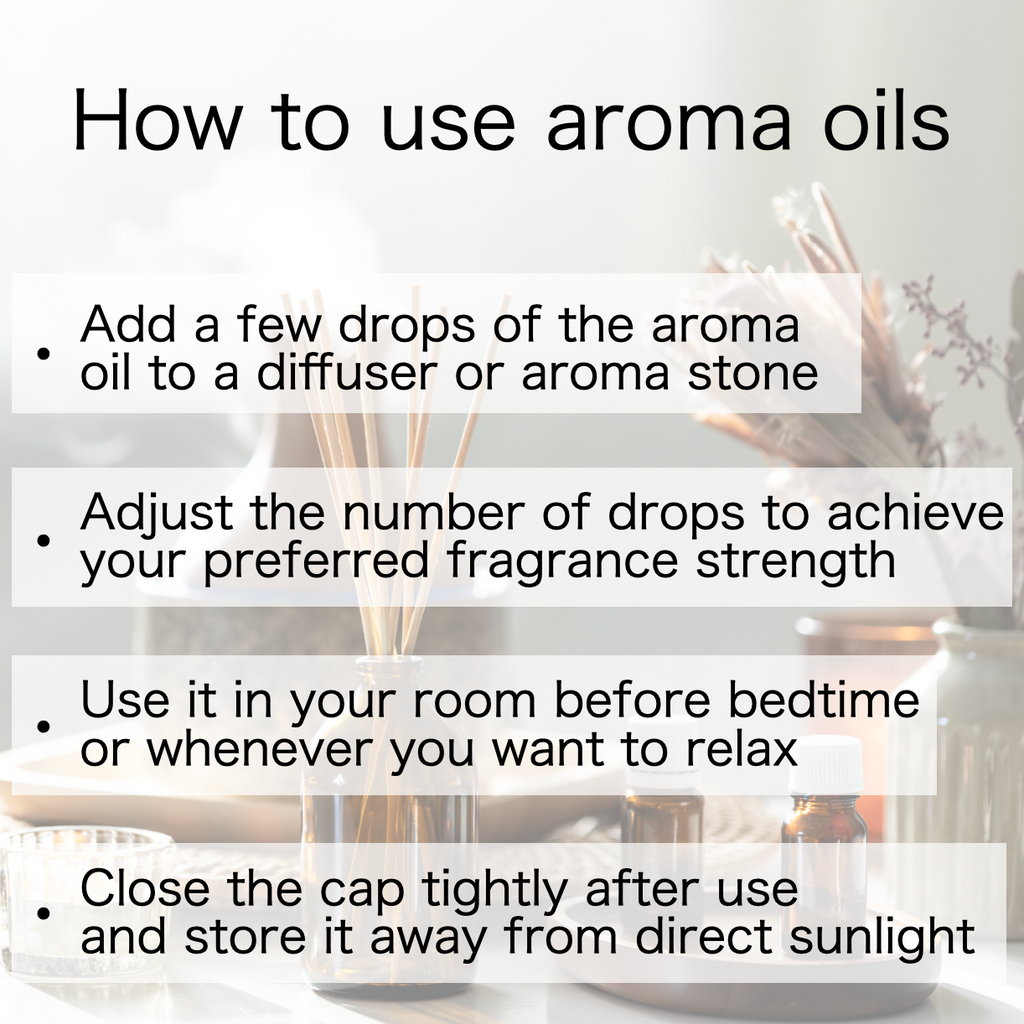 How to use aroma oils

• Add a few drops of the aroma oil to a diffuser or aroma stone

• Adjust the number of drops to achieve your preferred fragrance strength

• Use it in your room before bedtime or whenever you want to relax

• Close the cap tightly after use and store it away from direct sunlight